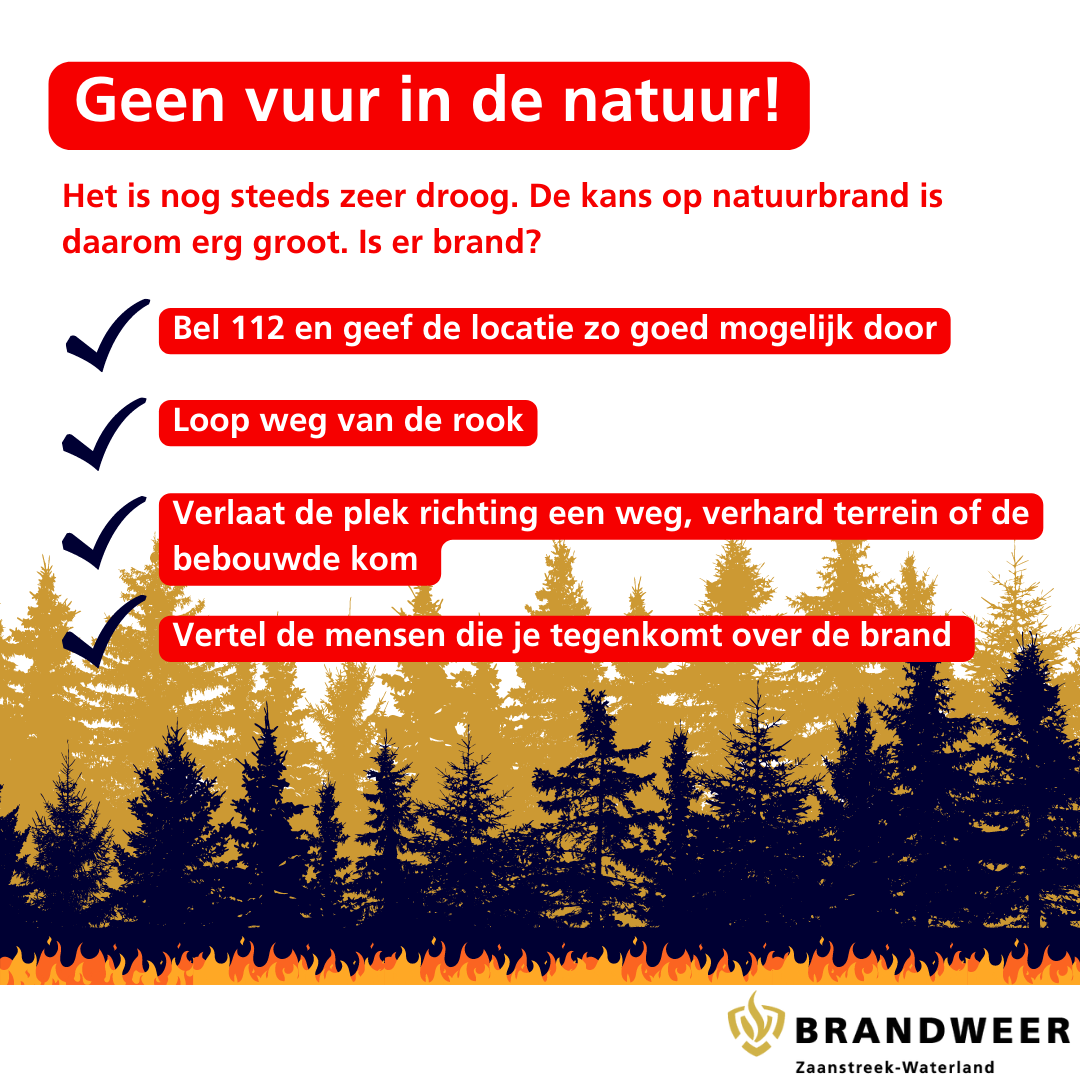 Geen vuur in de natuur!

Het is nog steeds zeer droog. De kans op natuurbrand is daarom erg groot. Is er brand?

Bel 112 en geef de locatie zo goed mogelijk door

Loop weg van de rook

Verlaat de plek richting een weg, verhard terrein of de bebouwde kom

Vertel de mensen die je tegenkomt over de brand

BRANDWEER
Zaanstreek-Waterland